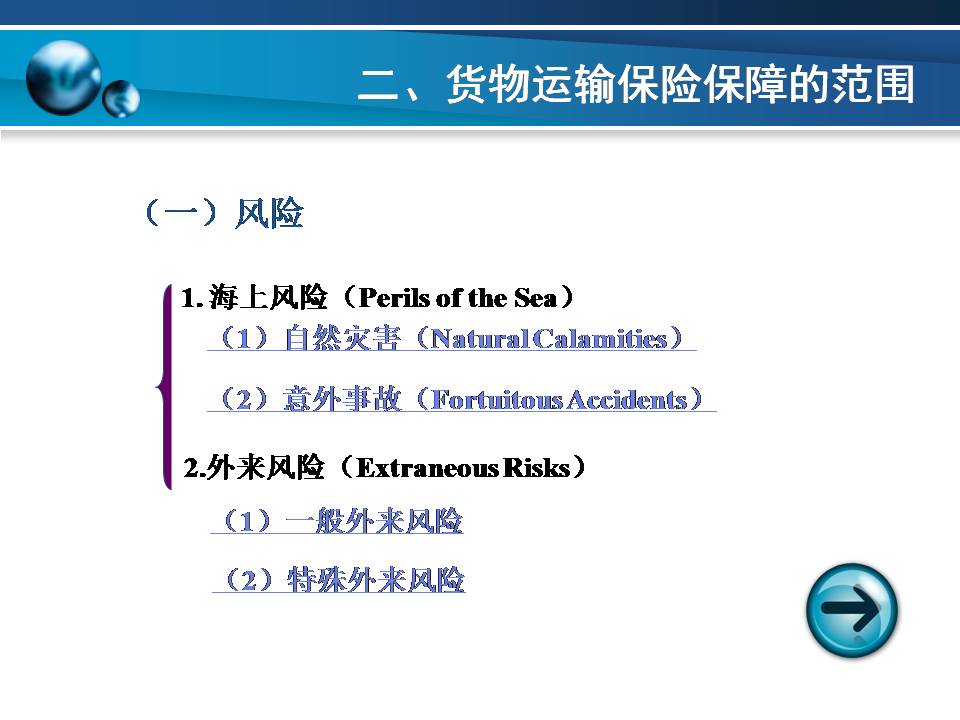 二、货物运输保险保障的范围

（一）风险

1. 海上风险（Perils of the Sea）

（1）自然灾害（Natural Calamities）

（2）意外事故（Fortuitous Accidents）

2.外来风险（Extraneous Risks）

（1）一般外来风险

（2）特殊外来风险